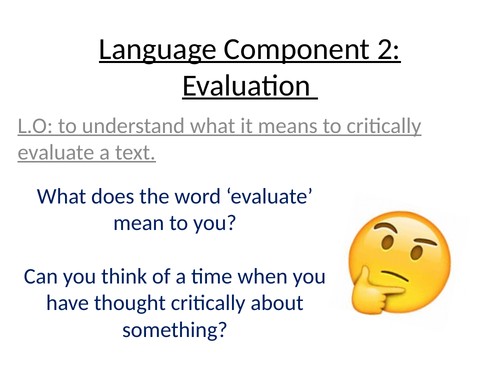 Language Component 2: Evaluation

L.O: to understand what it means to critically evaluate a text.

What does the word ‘evaluate’ mean to you?

Can you think of a time when you have thought critically about something?